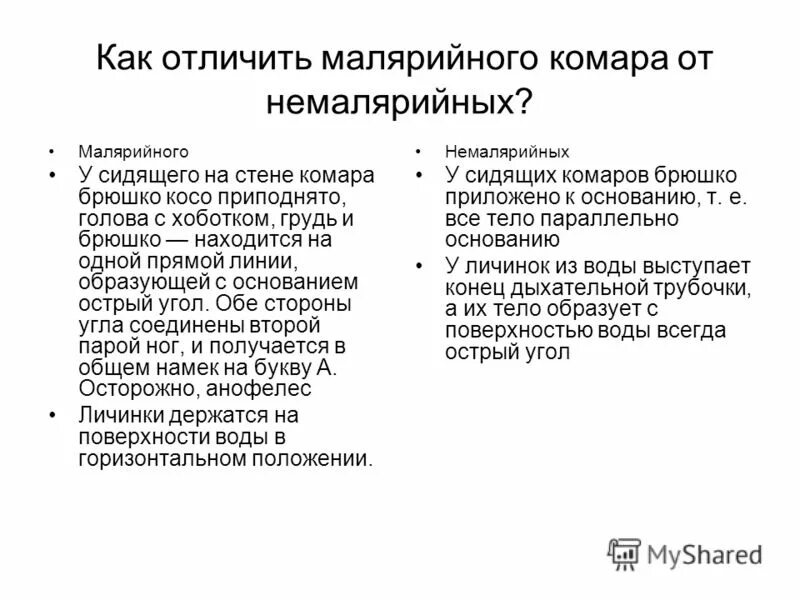 Как отличить малярийного комара от немалярийных?

• Малярийного
• У сидящего на стене комара брюшко косо приподнято, голова с хоботком, грудь и брюшко — находится на одной прямой линии, образующей с основанием острый угол. Обе стороны угла соединены второй парой ног, и получается в общем намек на букву А. Осторожно, анофелес
• Личинки держатся на поверхности воды в горизонтальном положении.

• Немалярийных
• У сидящих комаров брюшко приложено к основанию, т. е. все тело параллельно основанию
• У личинок из воды выступает конец дыхательной трубочки, а их тело образует с поверхностью воды всегда острый угол

MyShared